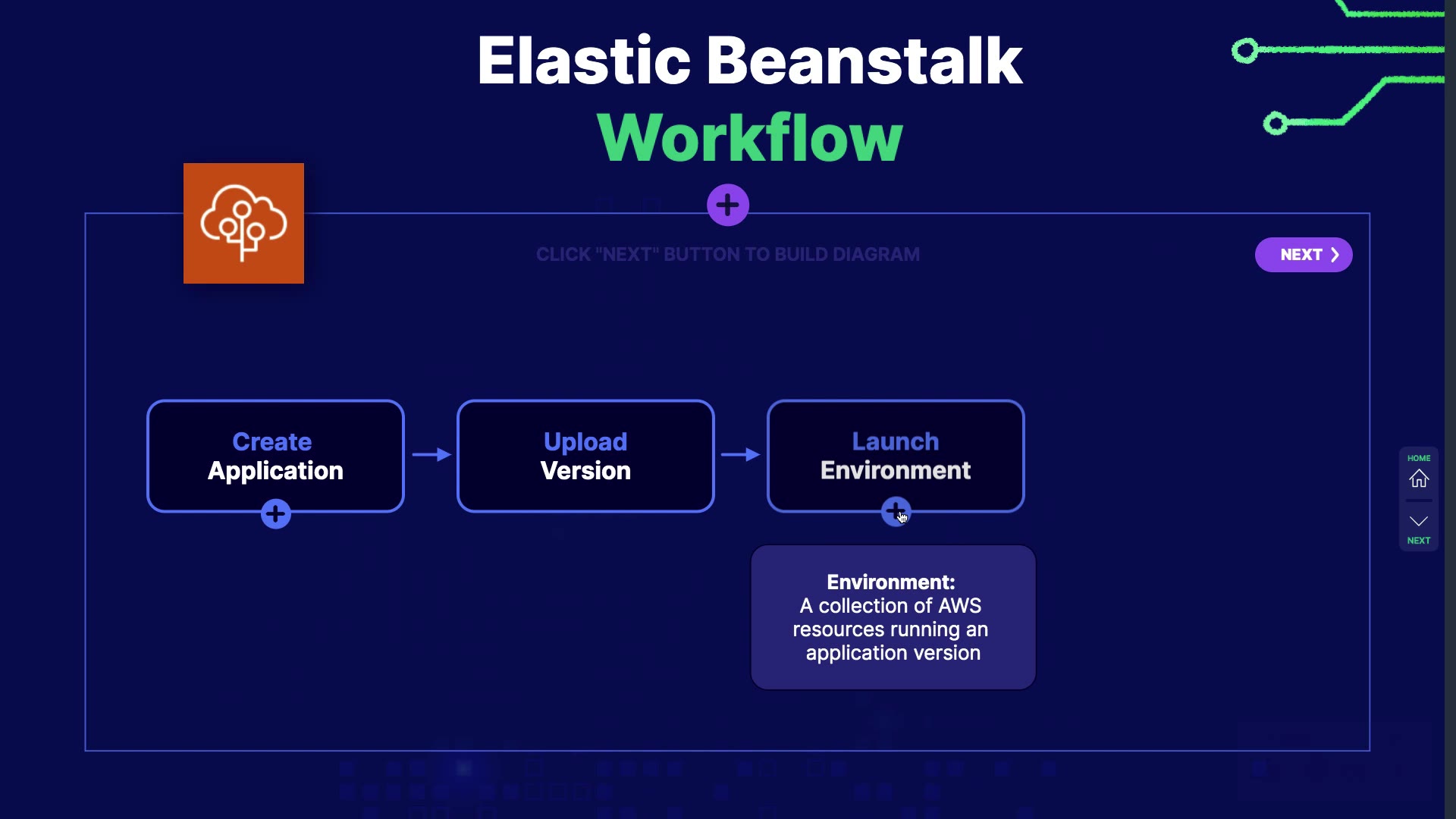 Elastic Beanstalk
Workflow

CLICK "NEXT" BUTTON TO BUILD DIAGRAM

NEXT

Create Application

Upload Version

Launch Environment

Environment:
A collection of AWS resources running an application version

HOME

NEXT